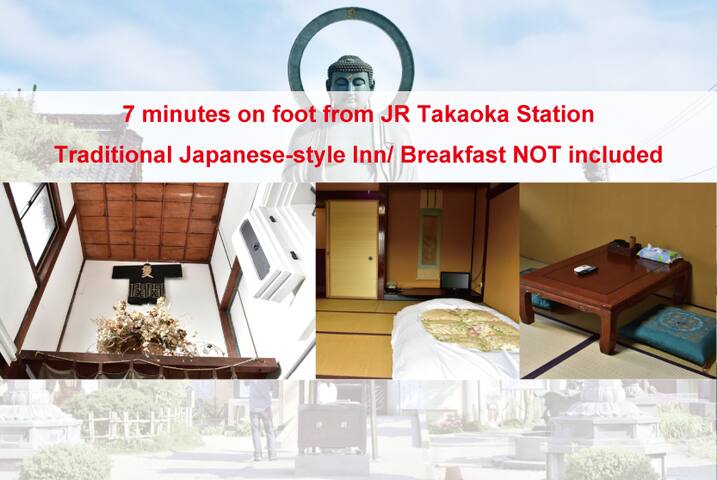 7 minutes on foot from JR Takaoka Station
Traditional Japanese-style Inn/ Breakfast NOT included